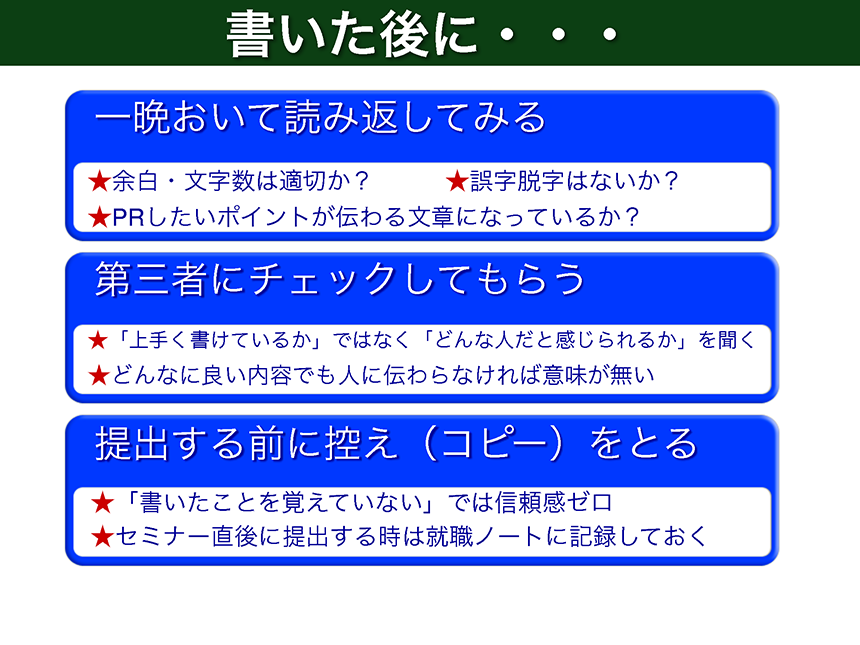 書いた後に・・・

一晩おいて読み返してみる

★余白・文字数は適切か？　★誤字脱字はないか？
★PRしたいポイントが伝わる文章になっているか？

第三者にチェックしてもらう

★「上手く書けているか」ではなく「どんな人だと感じられるか」を聞く
★どんなに良い内容でも人に伝わらなければ意味が無い

提出する前に控え（コピー）をとる

★「書いたことを覚えていない」では信頼感ゼロ
★セミナー直後に提出する時は就職ノートに記録しておく